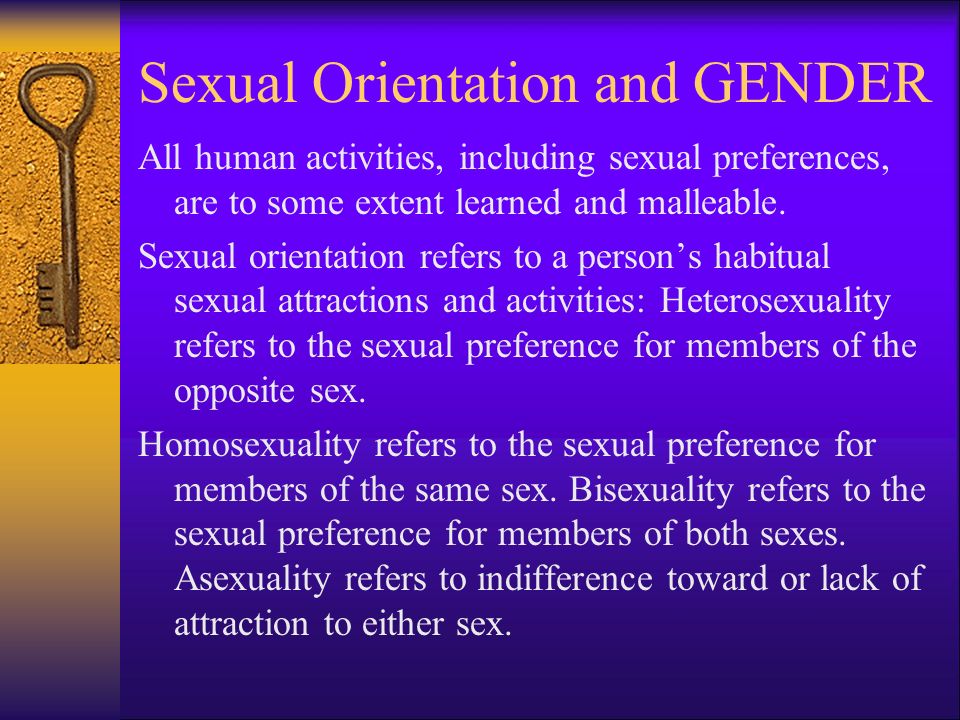 Sexual Orientation and GENDER

All human activities, including sexual preferences, are to some extent learned and malleable.

Sexual orientation refers to a person’s habitual sexual attractions and activities: Heterosexuality refers to the sexual preference for members of the opposite sex.

Homosexuality refers to the sexual preference for members of the same sex. Bisexuality refers to the sexual preference for members of both sexes. Asexuality refers to indifference toward or lack of attraction to either sex.